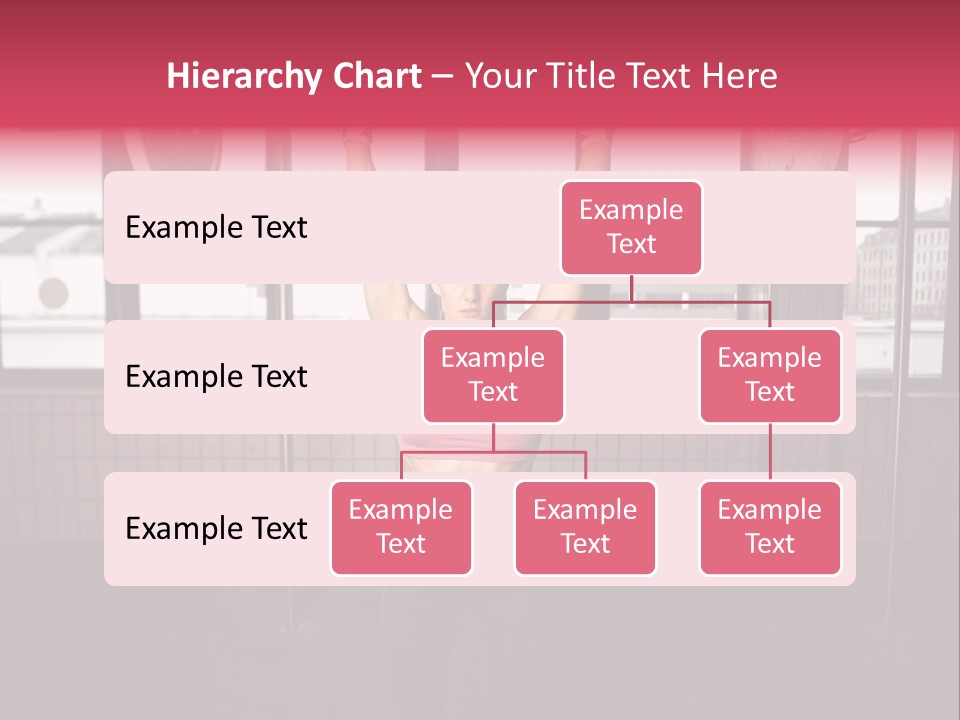 Hierarchy Chart – Your Title Text Here

Example Text

Example Text

Example Text

Example Text

Example Text

Example Text

Example Text

Example Text

Example Text